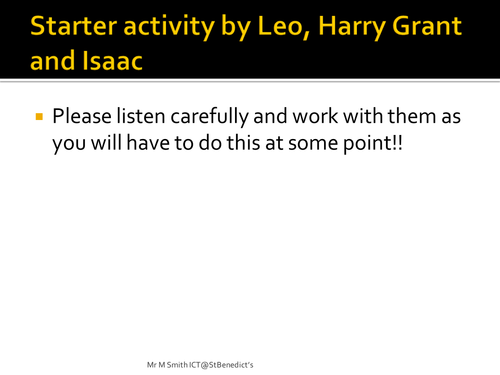 Starter activity by Leo, Harry Grant and Isaac

Please listen carefully and work with them as you will have to do this at some point!!

Mr M Smith ICT@StBenedict's